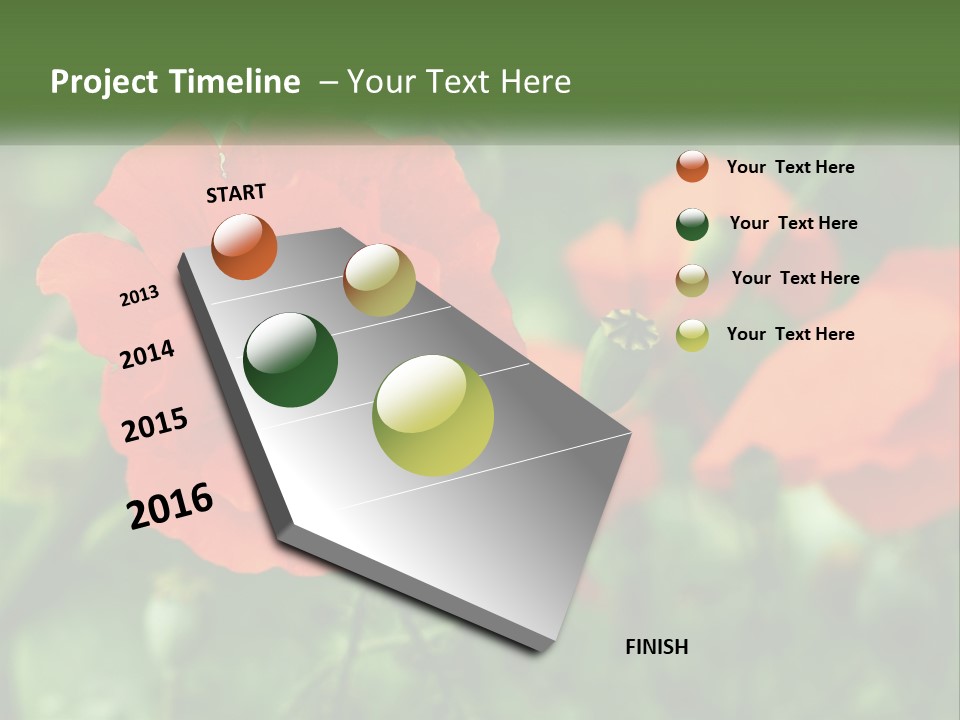 Project Timeline – Your Text Here

START

2013

2014

2015

2016

FINISH

Your Text Here

Your Text Here

Your Text Here

Your Text Here